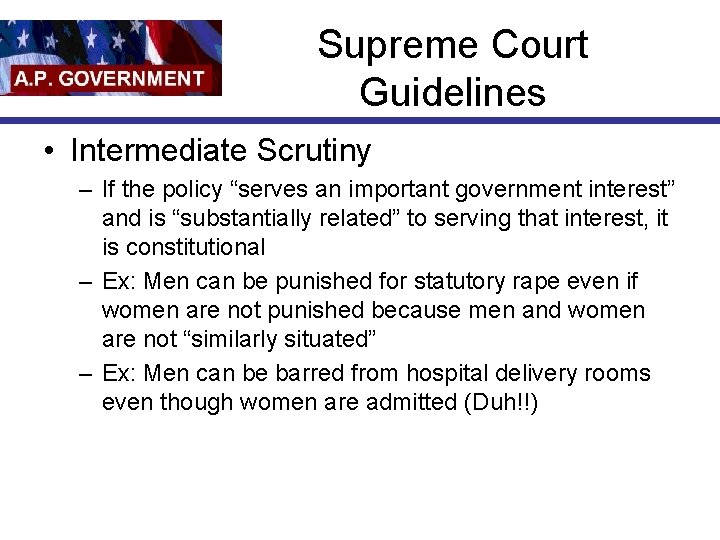 A.P. GOVERNMENT

Supreme Court Guidelines

• Intermediate Scrutiny
– If the policy “serves an important government interest” and is “substantially related” to serving that interest, it is constitutional
– Ex: Men can be punished for statutory rape even if women are not punished because men and women are not “similarly situated”
– Ex: Men can be barred from hospital delivery rooms even though women are admitted (Duh!!)